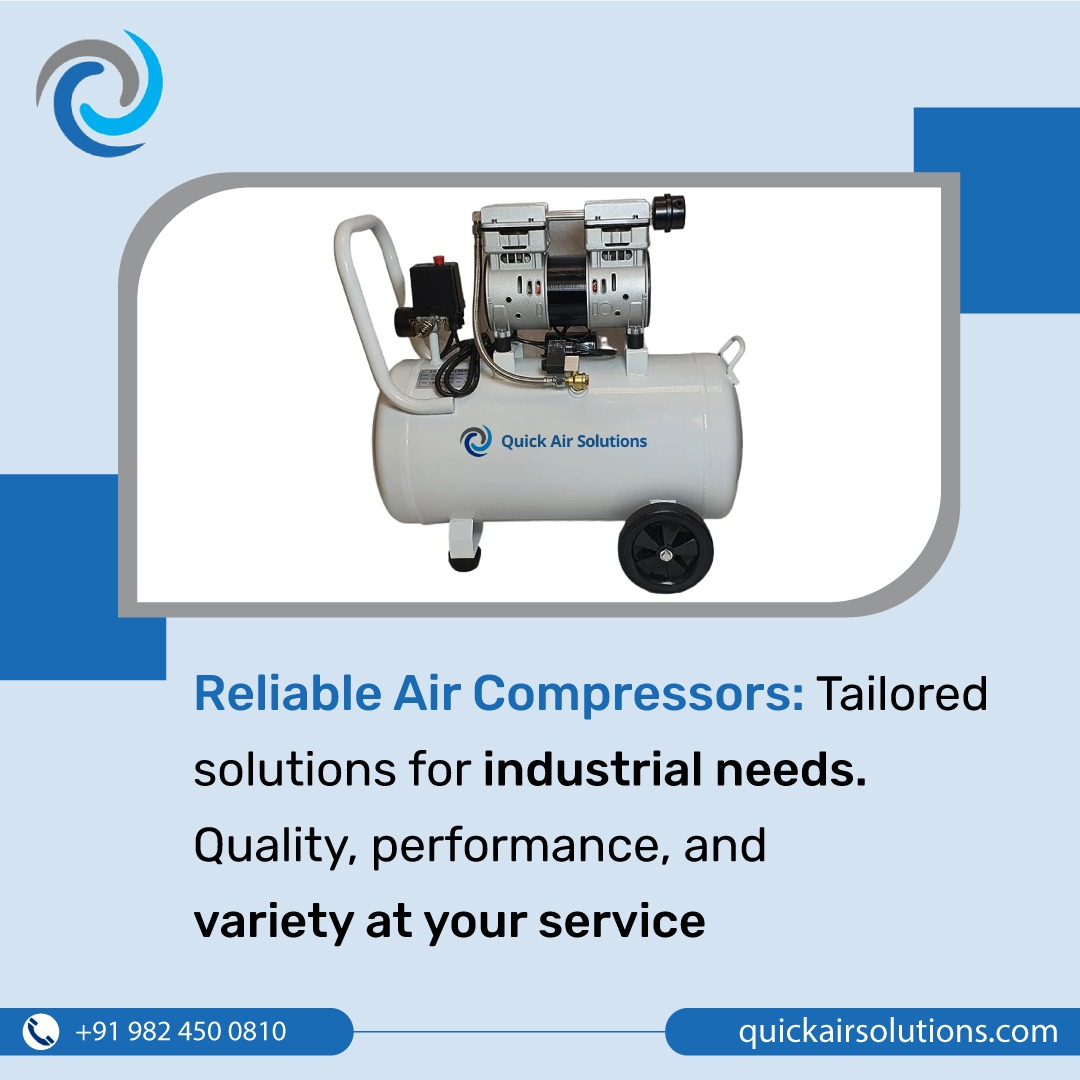 Quick Air Solutions

Reliable Air Compressors: Tailored solutions for industrial needs. Quality, performance, and variety at your service

+91 982 450 0810

quickairsolutions.com